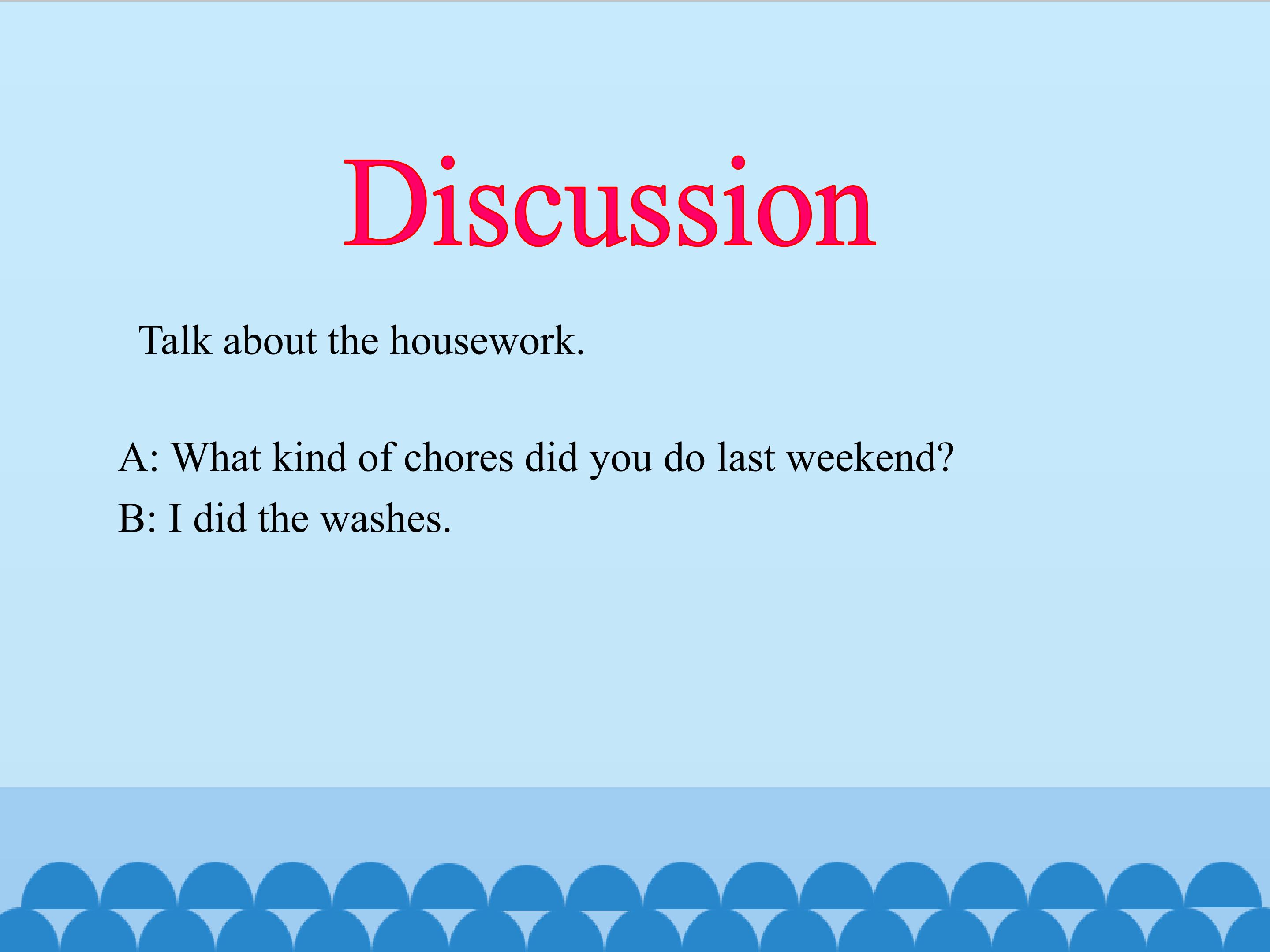 Discussion

Talk about the housework.

A: What kind of chores did you do last weekend?
B: I did the washes.